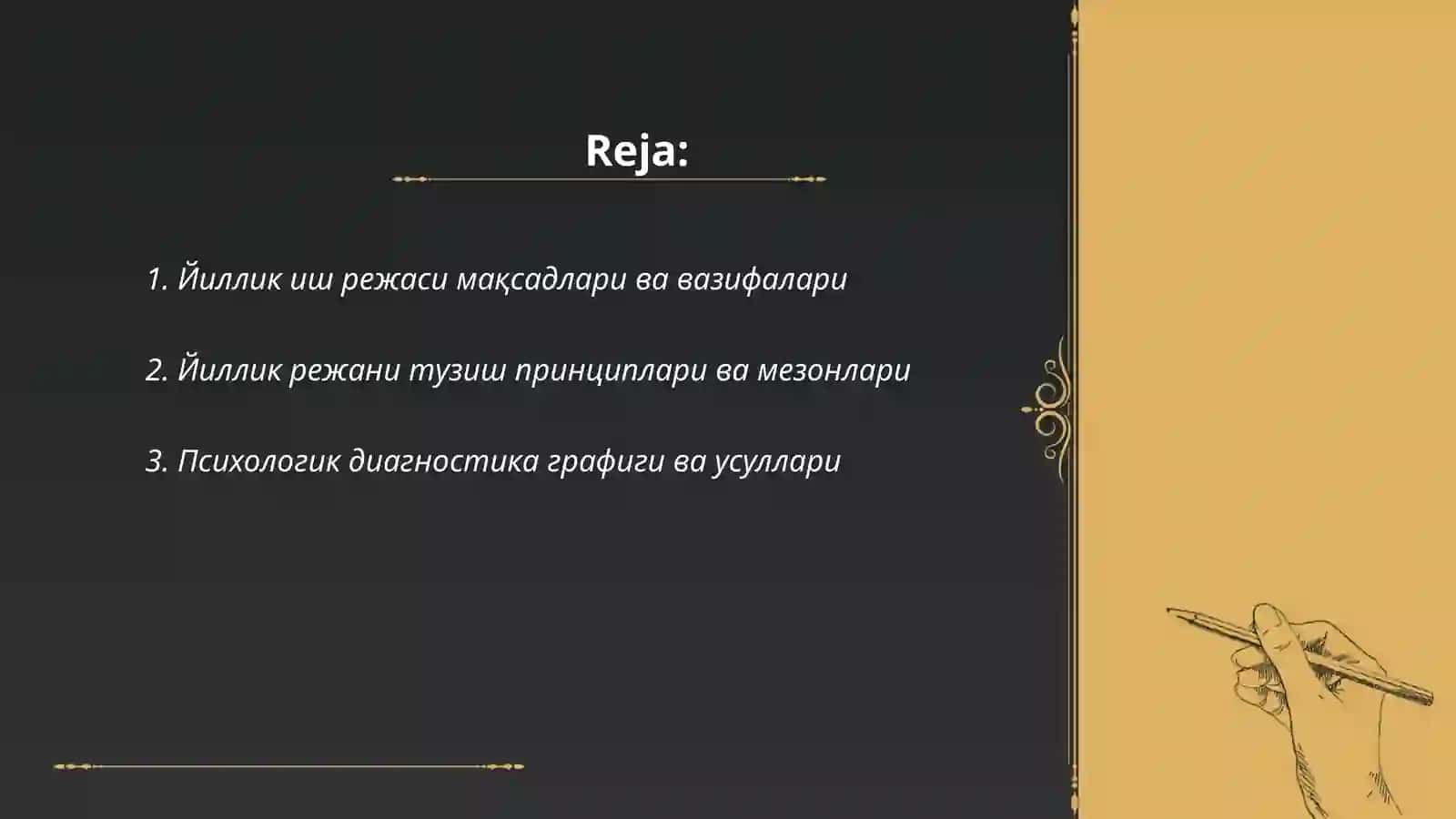 Reja:

1. Йиллик иш режаси мақсадлари ва вазифалари

2. Йиллик режани тузиш принциплари ва мезонлари

3. Психологик диагностика графиги ва усуллари